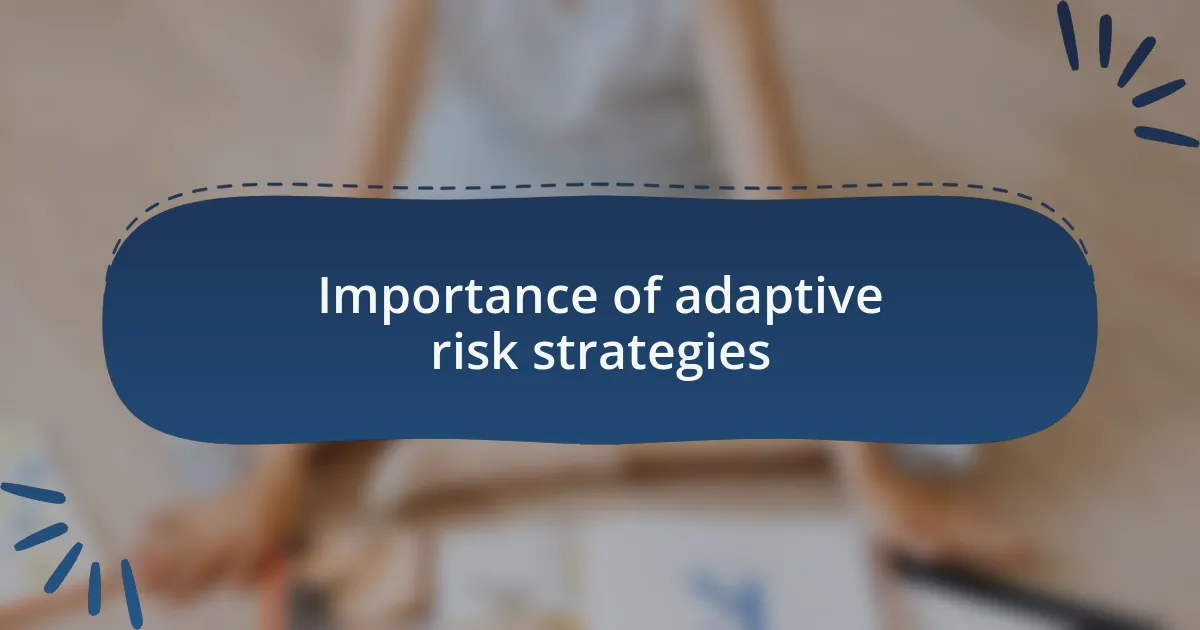 Importance of adaptive risk strategies